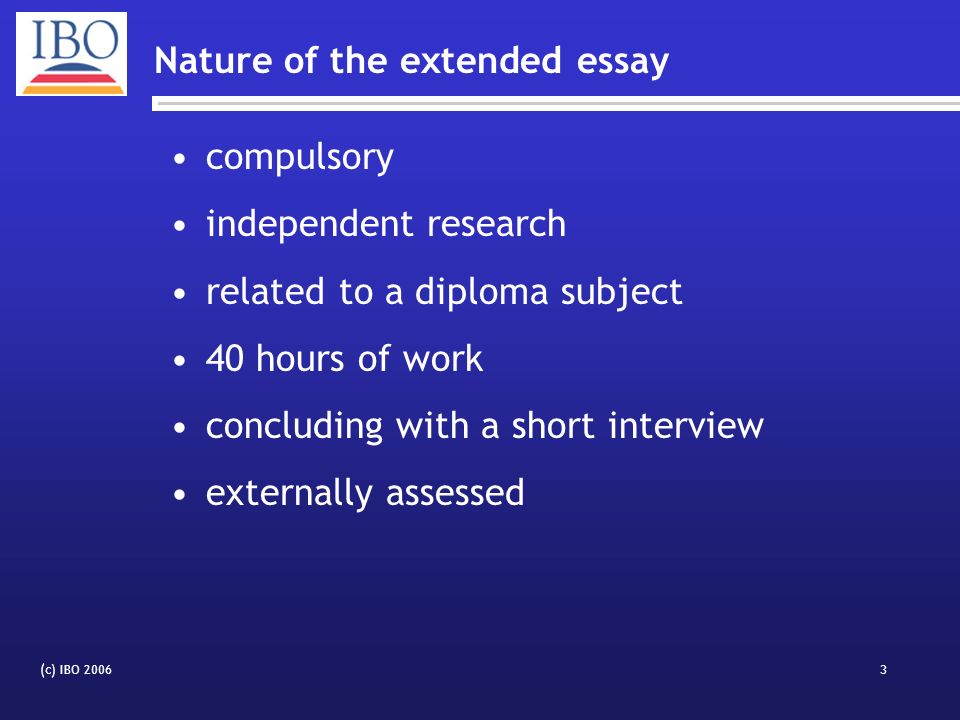 IBO

Nature of the extended essay

• compulsory
• independent research
• related to a diploma subject
• 40 hours of work
• concluding with a short interview
• externally assessed

(c) IBO 2006

3